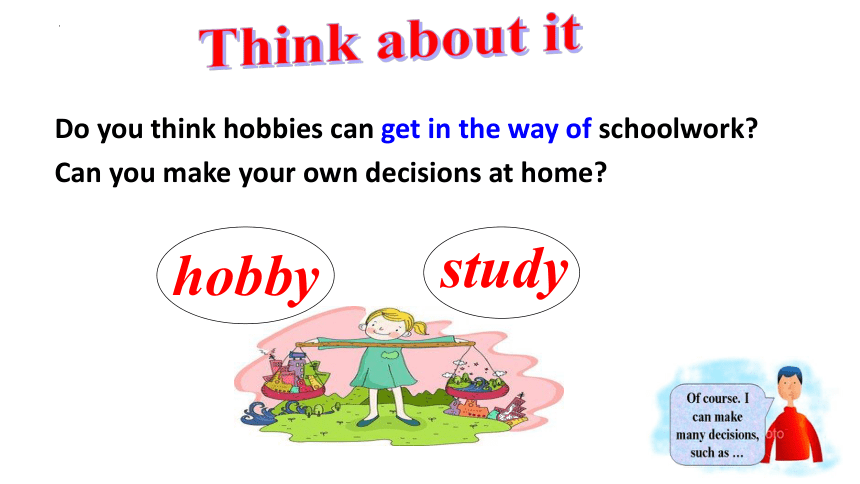 Think about it

Do you think hobbies can get in the way of schoolwork?
Can you make your own decisions at home?

hobby

study

Of course. I can make many decisions, such as …